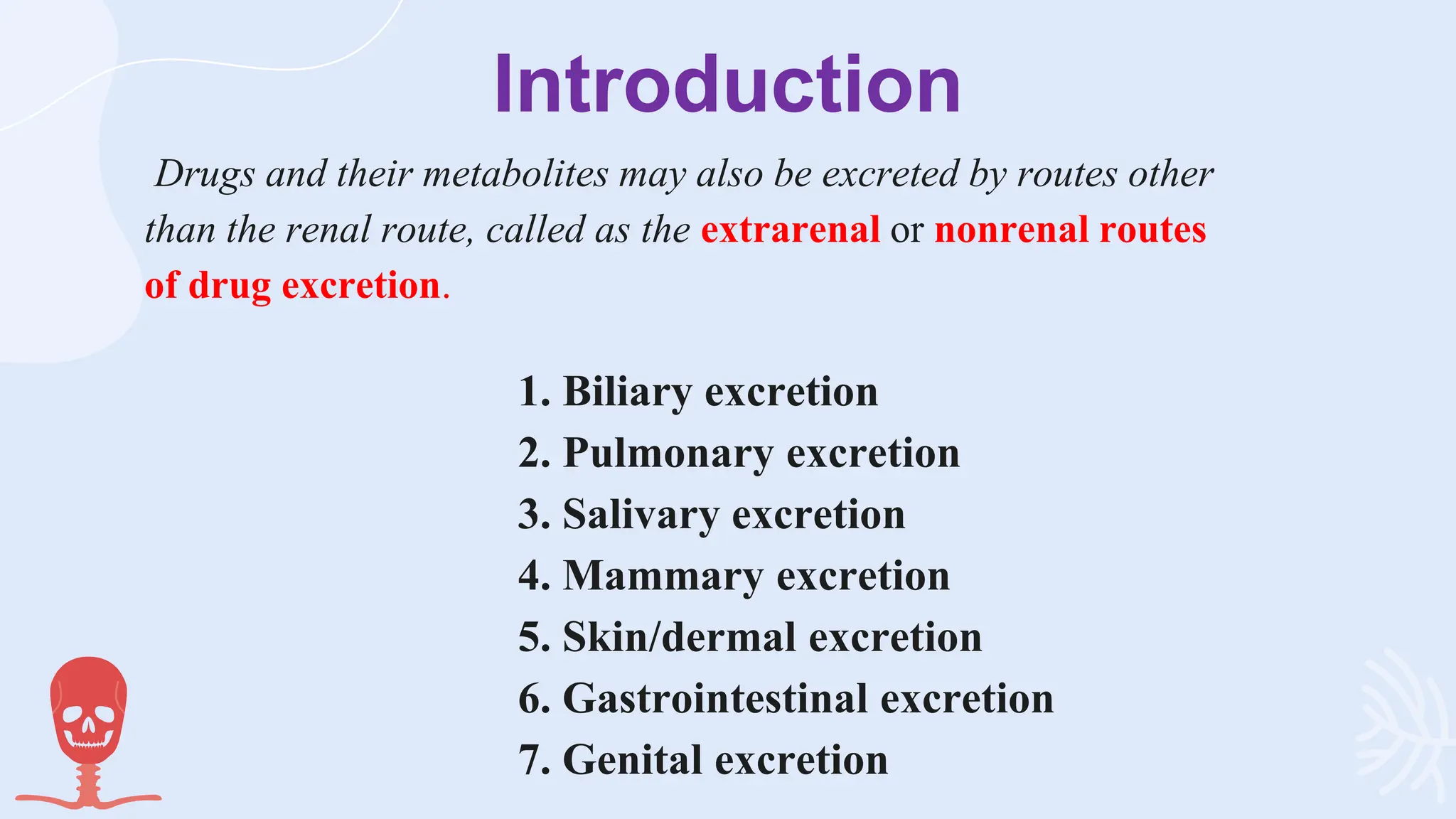 Introduction

Drugs and their metabolites may also be excreted by routes other than the renal route, called as the extrarenal or nonrenal routes of drug excretion.

1. Biliary excretion
2. Pulmonary excretion
3. Salivary excretion
4. Mammary excretion
5. Skin/dermal excretion
6. Gastrointestinal excretion
7. Genital excretion